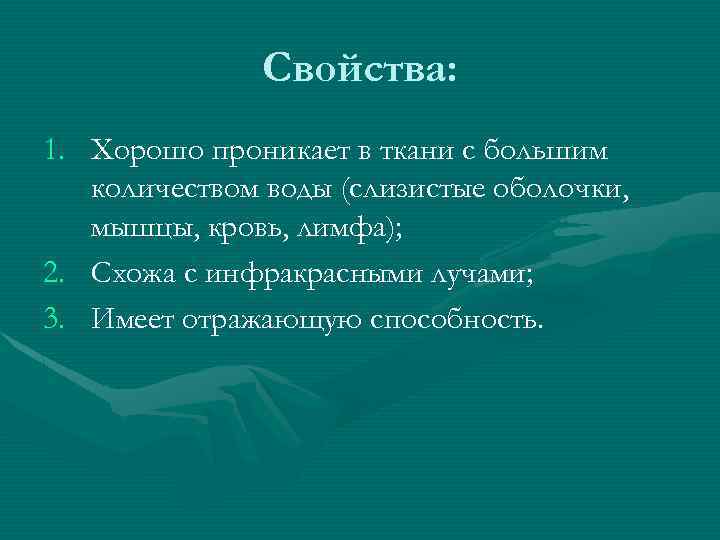 Свойства:

1. Хорошо проникает в ткани с большим количеством воды (слизистые оболочки, мышцы, кровь, лимфа);
2. Схожа с инфракрасными лучами;
3. Имеет отражающую способность.